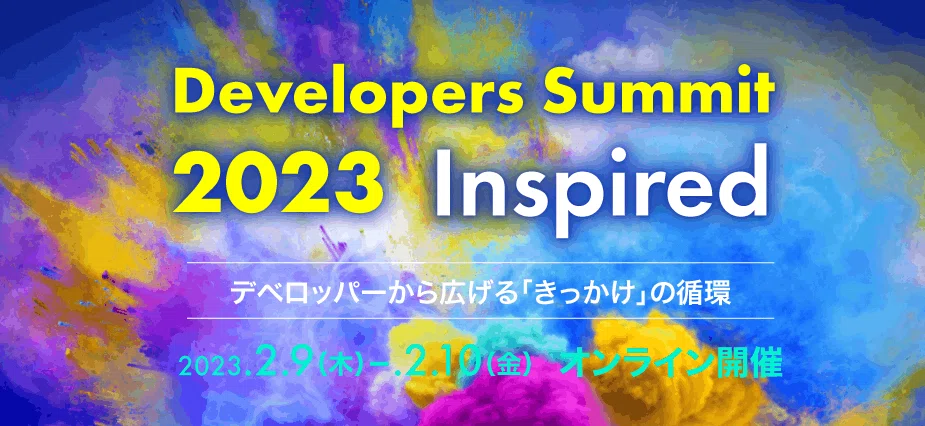 Developers Summit
2023 Inspired

デベロッパーから広げる「きっかけ」の循環

2023.2.9（木）-.2.10（金） オンライン開催